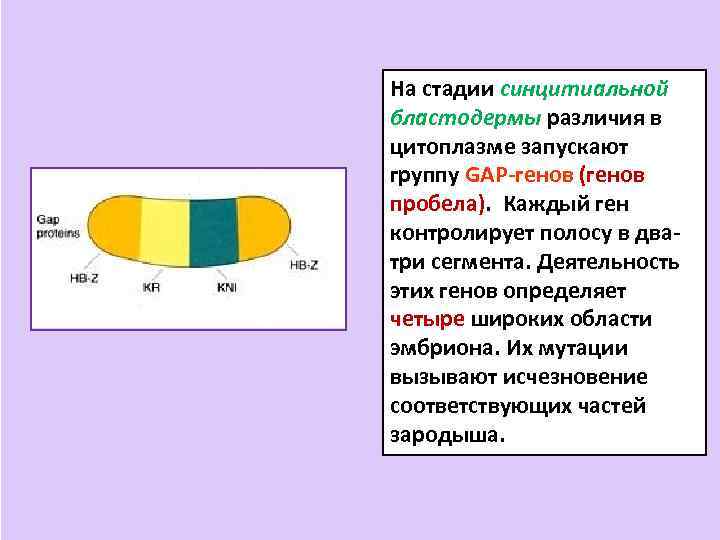 Gap proteins

HB-Z

KR

KNI

HB-Z

На стадии синцитиальной бластодермы различия в цитоплазме запускают группу GAP-генов (генов пробела). Каждый ген контролирует полосу в два-три сегмента. Деятельность этих генов определяет четыре широких области эмбриона. Их мутации вызывают исчезновение соответствующих частей зародыша.